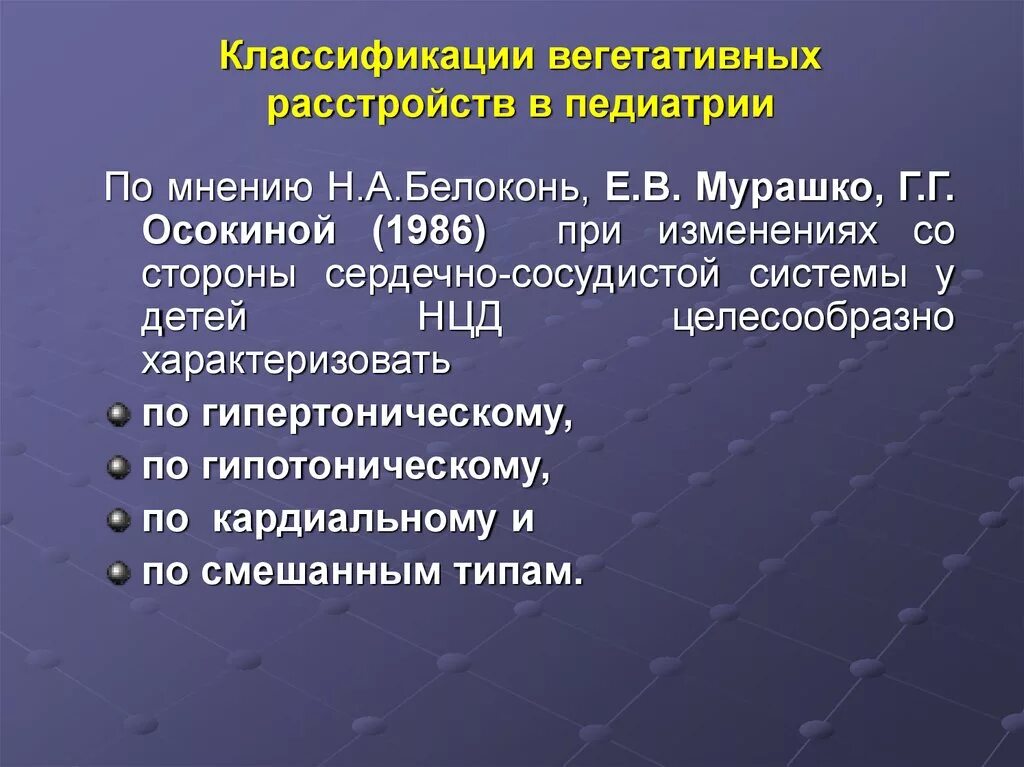 Классификации вегетативных расстройств в педиатрии

По мнению Н.А.Белоконь, Е.В. Мурашко, Г.Г. Осокиной (1986) при изменениях со стороны сердечно-сосудистой системы у детей НЦД целесообразно характеризовать

по гипертоническому,

по гипотоническому,

по кардиальному и

по смешанным типам.